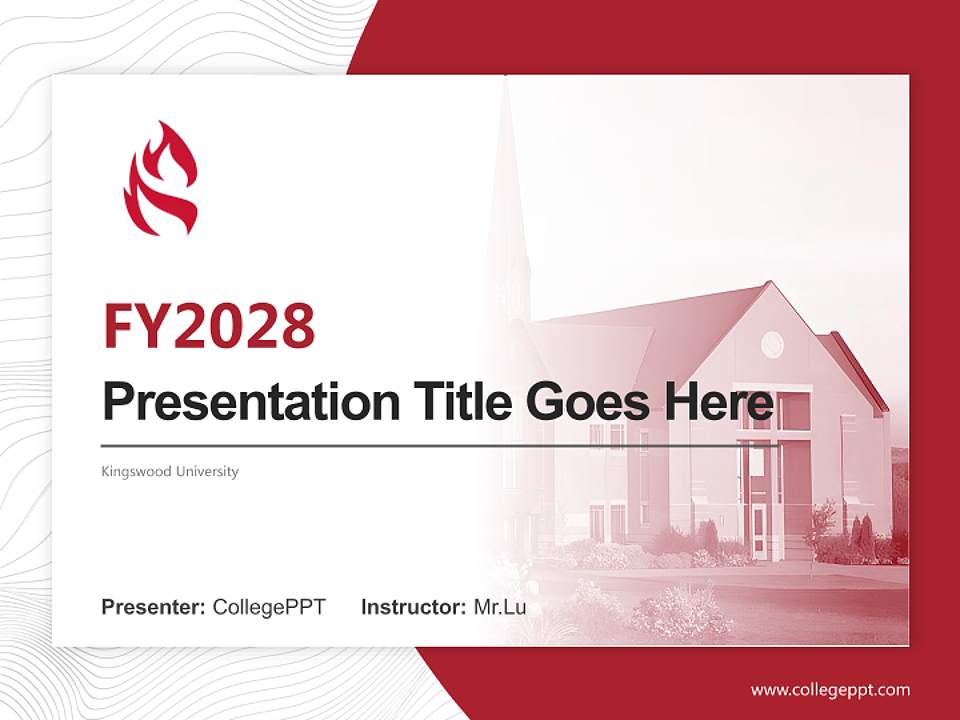 FY2028

Presentation Title Goes Here

Kingswood University

Presenter: CollegePPT Instructor: Mr.Lu

www.collegeppt.com